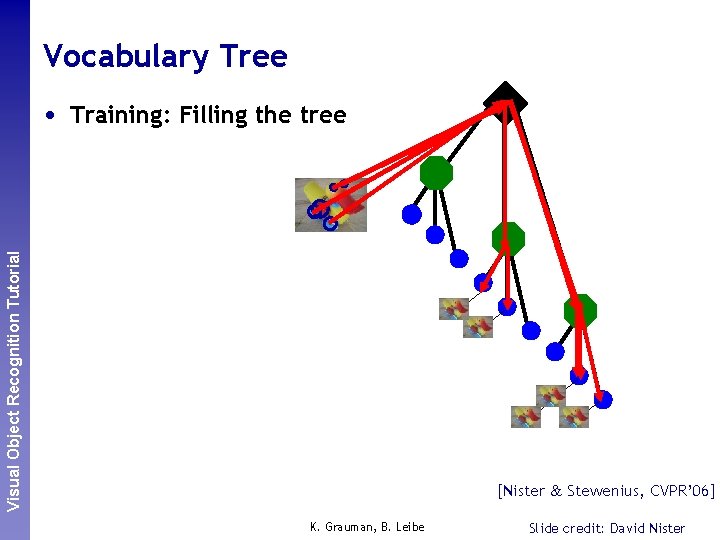 Visual Object Recognition Tutorial

Vocabulary Tree

• Training: Filling the tree

[Nister & Stewenius, CVPR'06]

K. Grauman, B. Leibe

Slide credit: David Nister